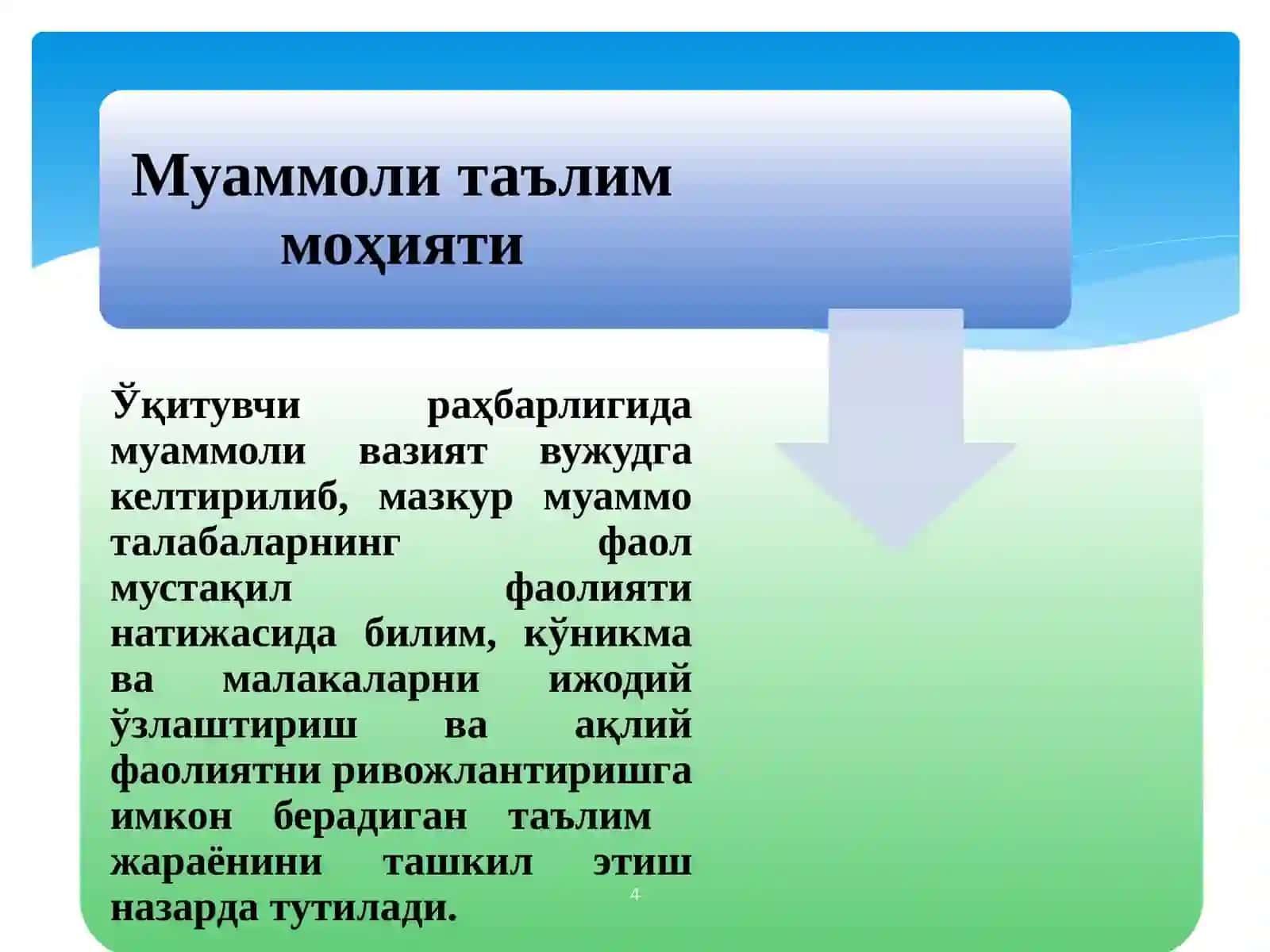 Муаммоли таълим моҳияти

Ўқитувчи раҳбарлигида муаммоли вазият вужудга келтирилиб, мазкур муаммо талабаларнинг фаол мустақил фаолияти натижасида билим, кўникма ва малакаларни ижодий ўзлаштириш ва ақлий фаолиятни ривожлантиришга имкон берадиган таълим жараёнини ташкил этиш назарда тутилади.

4